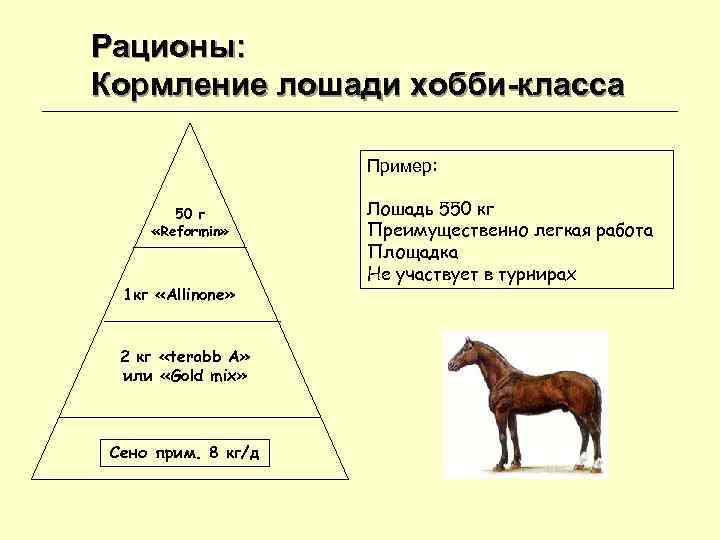 Рационы:
Кормление лошади хобби-класса

50 г
«Reformin»

1кг «Allinone»

2 кг «terabb A»
или «Gold mix»

Сено прим. 8 кг/д

Пример:

Лошадь 550 кг
Преимущественно легкая работа
Площадка
Не участвует в турнирах